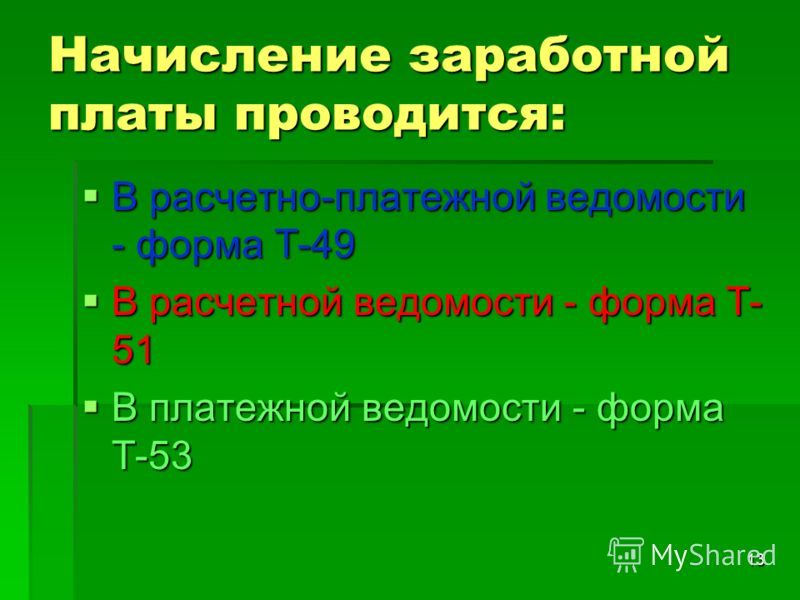 Начисление заработной платы проводится:

▪ В расчетно-платежной ведомости - форма Т-49

▪ В расчетной ведомости - форма Т-51

▪ В платежной ведомости - форма Т-53

MyShared

13